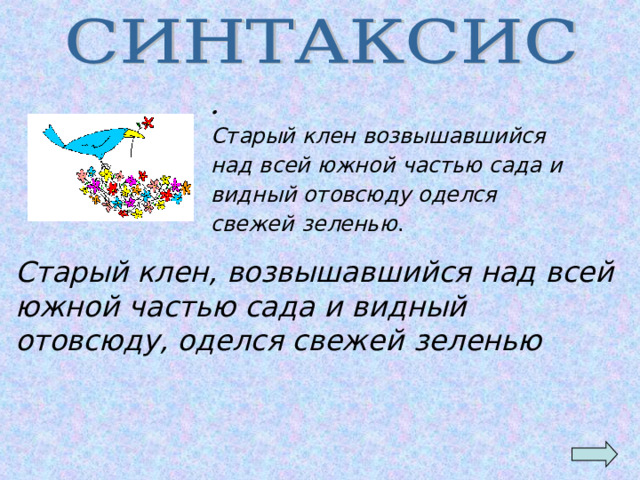 СИНТАКСИС

.
Старый клен возвышавшийся над всей южной частью сада и видный отовсюду оделся свежей зеленью.

Старый клен, возвышавшийся над всей южной частью сада и видный отовсюду, оделся свежей зеленью